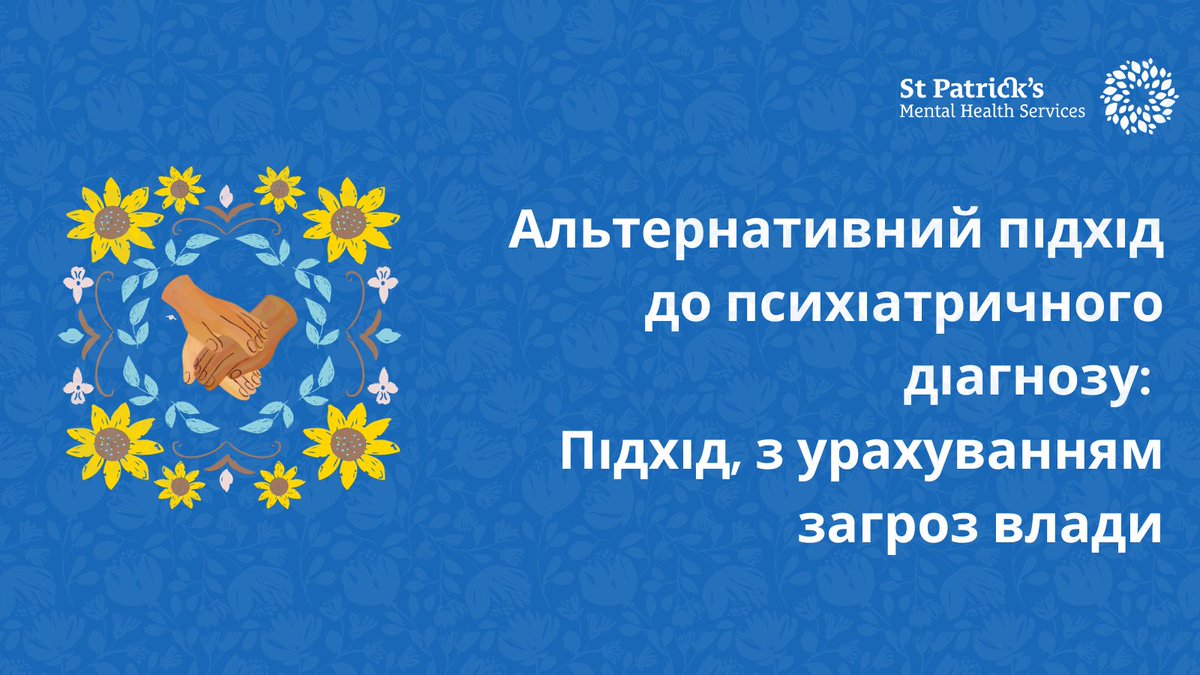 St Patrick's
Mental Health Services

Альтернативний підхід до психіатричного діагнозу: Підхід, з урахуванням загроз влади